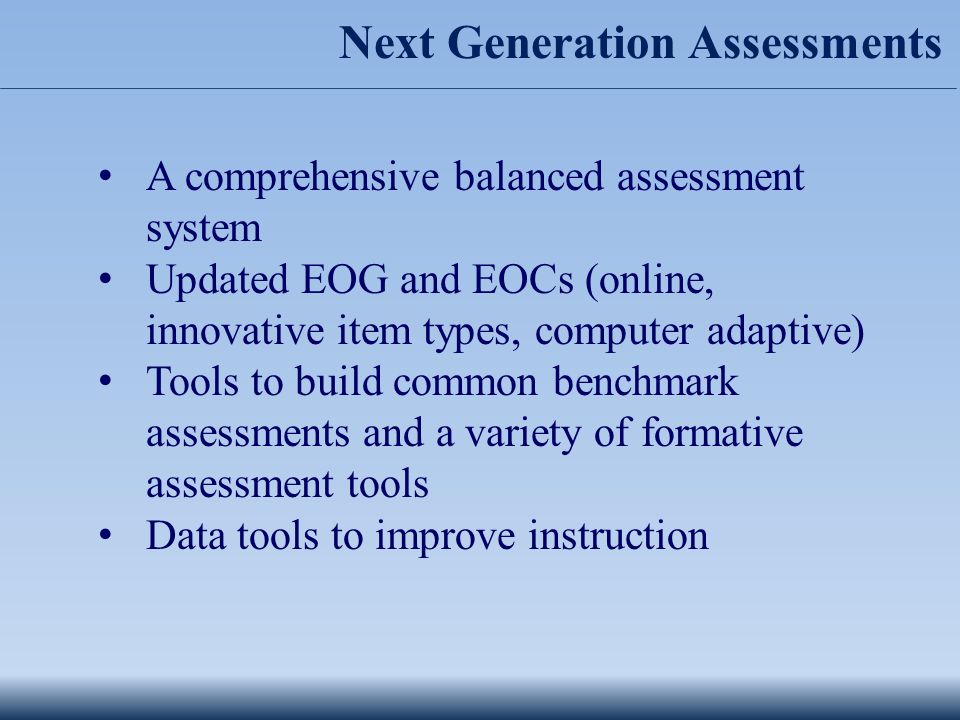 Next Generation Assessments

• A comprehensive balanced assessment system
• Updated EOG and EOCs (online, innovative item types, computer adaptive)
• Tools to build common benchmark assessments and a variety of formative assessment tools
• Data tools to improve instruction